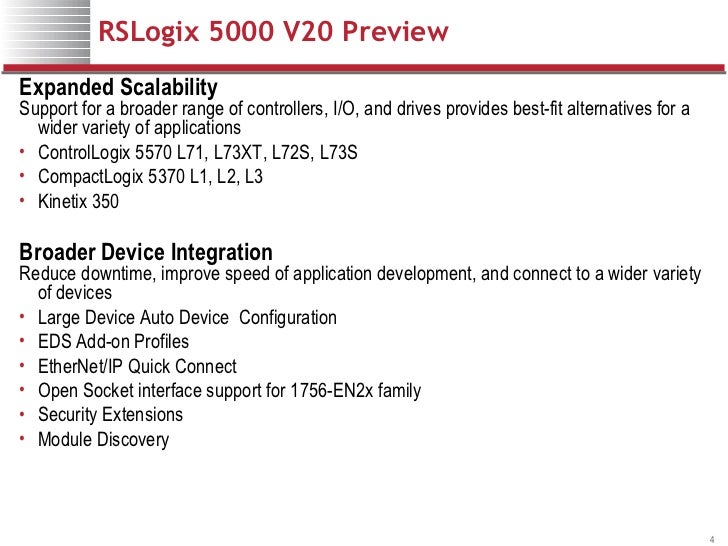 RSLogix 5000 V20 Preview

Expanded Scalability
Support for a broader range of controllers, I/O, and drives provides best-fit alternatives for a wider variety of applications
• ControlLogix 5570 L71, L73XT, L72S, L73S
• CompactLogix 5370 L1, L2, L3
• Kinetix 350

Broader Device Integration
Reduce downtime, improve speed of application development, and connect to a wider variety of devices
• Large Device Auto Device Configuration
• EDS Add-on Profiles
• EtherNet/IP Quick Connect
• Open Socket interface support for 1756-EN2x family
• Security Extensions
• Module Discovery

4